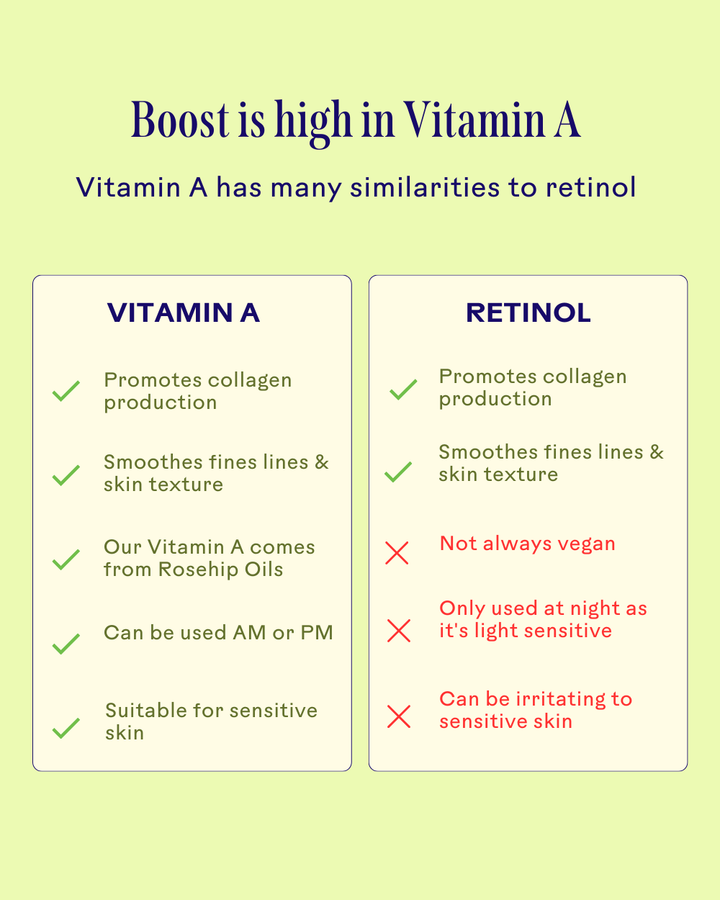 Boost is high in Vitamin A

Vitamin A has many similarities to retinol

VITAMIN A

Promotes collagen production

Smoothes fines lines & skin texture

Our Vitamin A comes from Rosehip Oils

Can be used AM or PM

Suitable for sensitive skin

RETINOL

Promotes collagen production

Smoothes fines lines & skin texture

Not always vegan

Only used at night as it's light sensitive

Can be irritating to sensitive skin